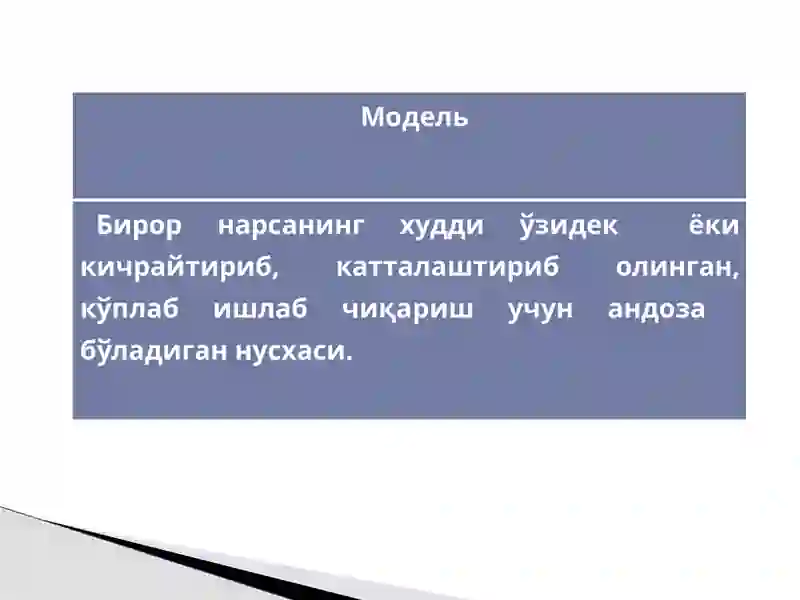 | Модель |
|---|
| Бирор нарсанинг худди ўзидек ёки кичрайтириб, катталаштириб олинган, кўплаб ишлаб чиқариш учун андоза бўладиган нусхаси. |